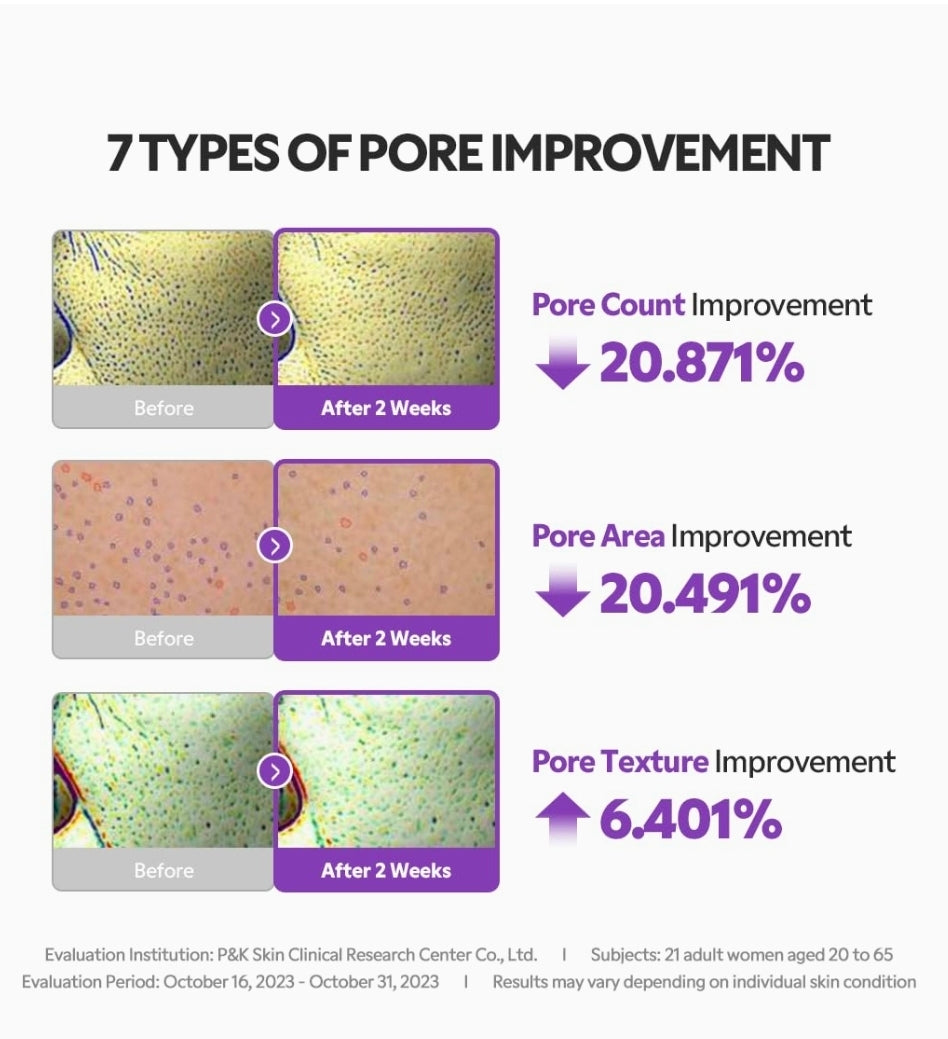 7 TYPES OF PORE IMPROVEMENT

Before

After 2 Weeks

Pore Count Improvement

20.871%

Before

After 2 Weeks

Pore Area Improvement

20.491%

Before

After 2 Weeks

Pore Texture Improvement

6.401%

Evaluation Institution: P&K Skin Clinical Research Center Co., Ltd. | Subjects: 21 adult women aged 20 to 65

Evaluation Period: October 16, 2023 - October 31, 2023 | Results may vary depending on individual skin condition